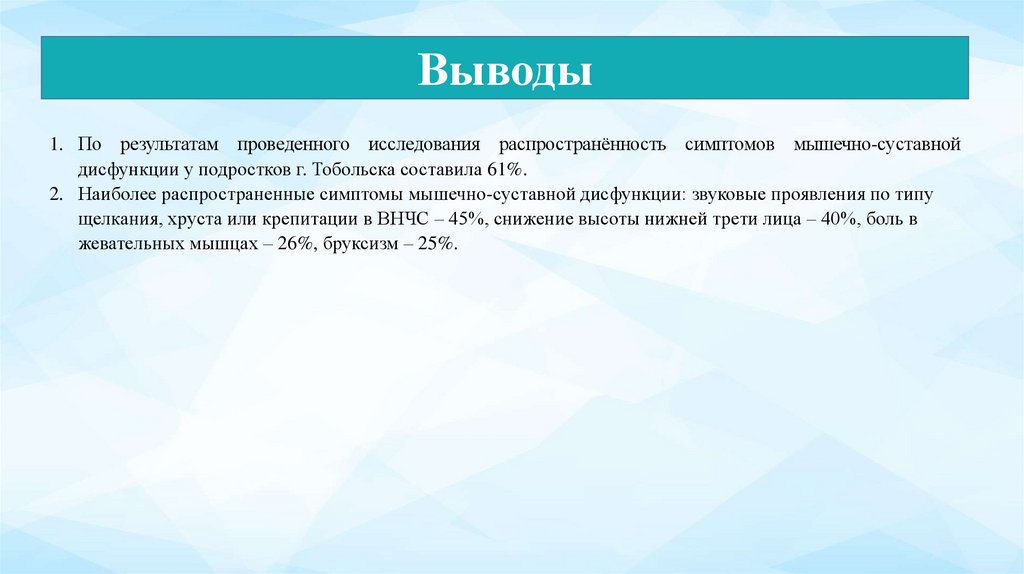 Выводы

1. По результатам проведенного исследования распространённость симптомов мышечно-суставной дисфункции у подростков г. Тобольска составила 61%.
2. Наиболее распространенные симптомы мышечно-суставной дисфункции: звуковые проявления по типу щелкания, хруста или крепитации в ВНЧС – 45%, снижение высоты нижней трети лица – 40%, боль в жевательных мышцах – 26%, бруксизм – 25%.